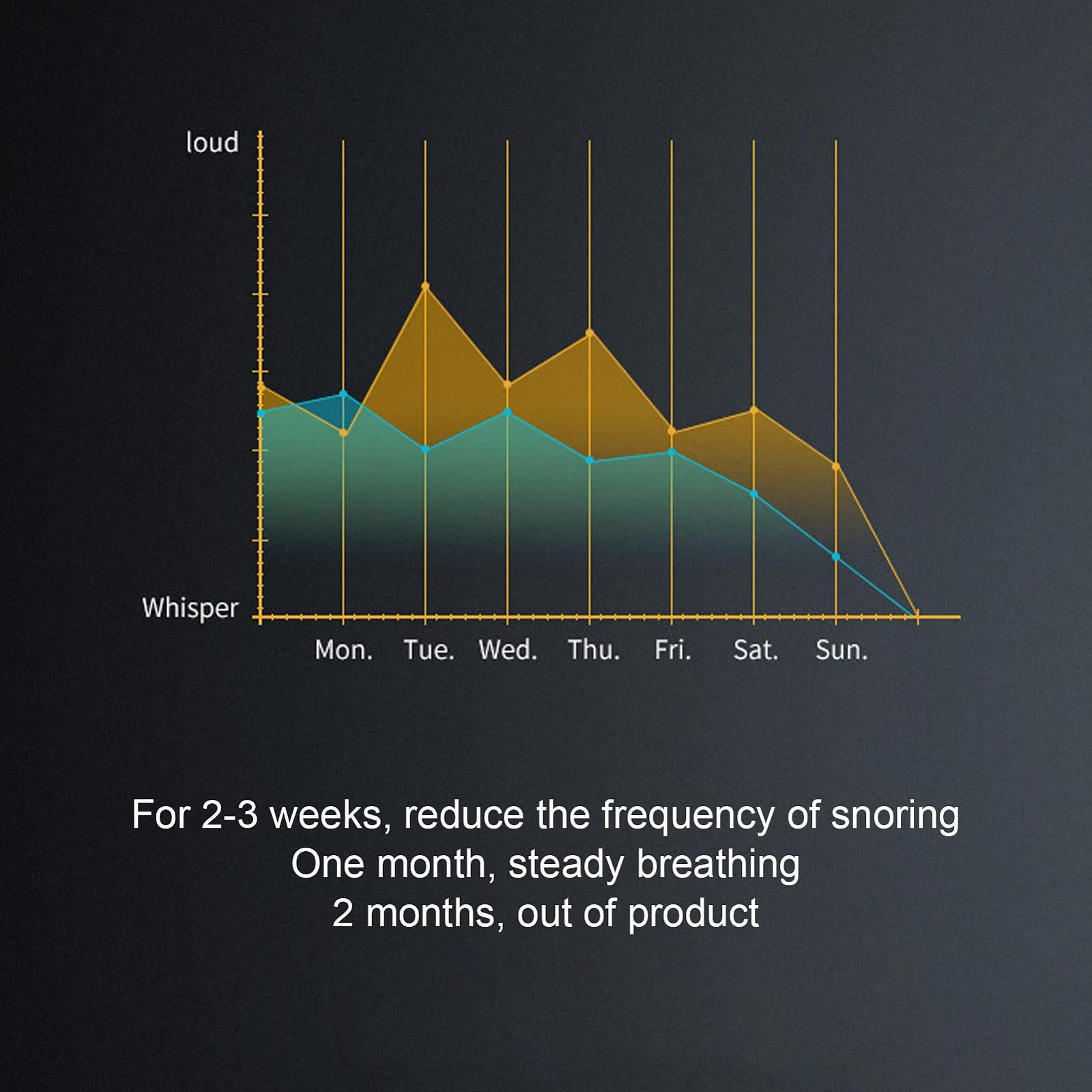 loud

Whisper

Mon. Tue. Wed. Thu. Fri. Sat. Sun.

For 2-3 weeks, reduce the frequency of snoring
One month, steady breathing
2 months, out of product